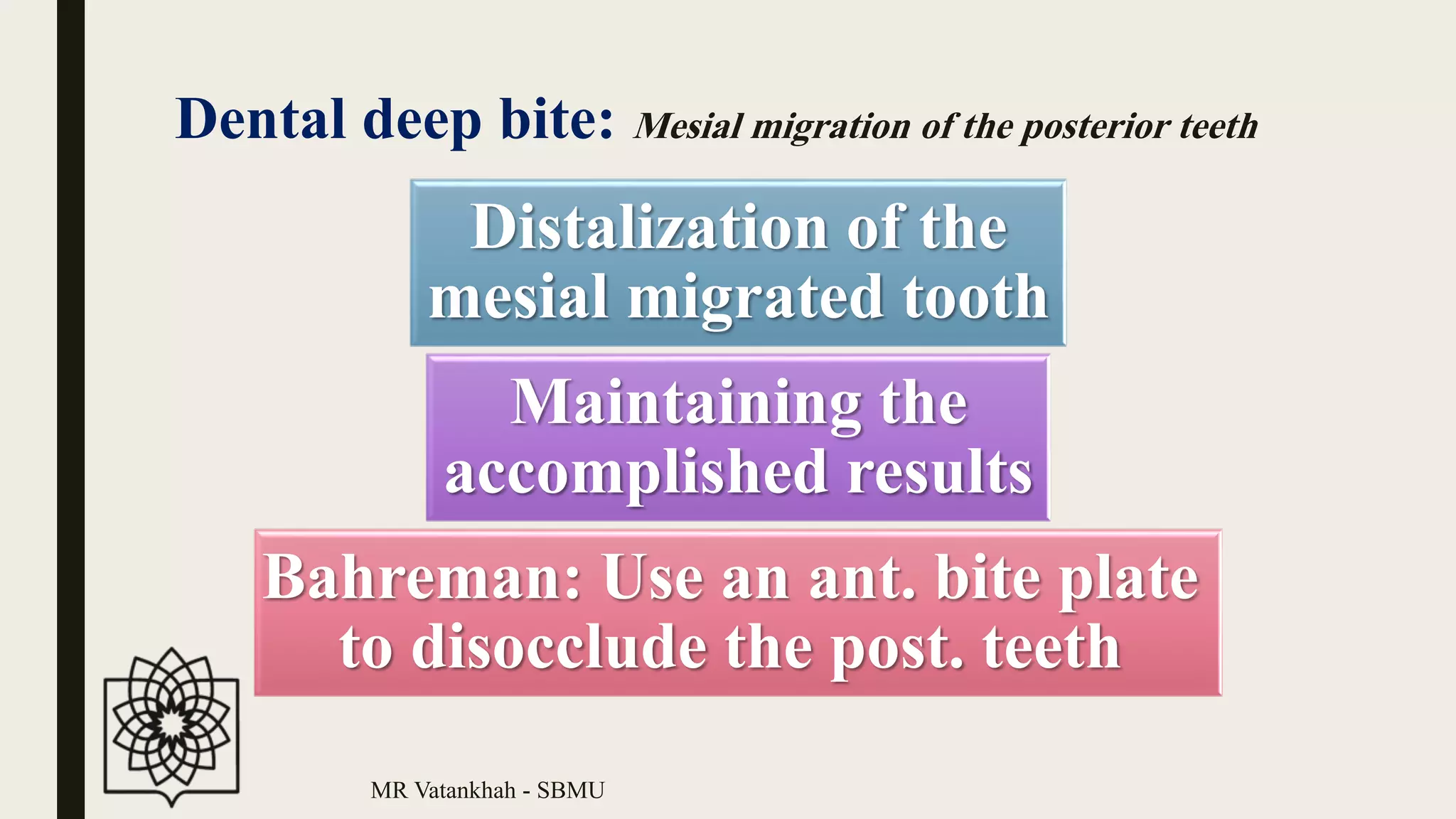 Dental deep bite: Mesial migration of the posterior teeth

Distalization of the mesial migrated tooth

Maintaining the accomplished results

Bahreman: Use an ant. bite plate to disocclude the post. teeth

MR Vatankhah - SBMU